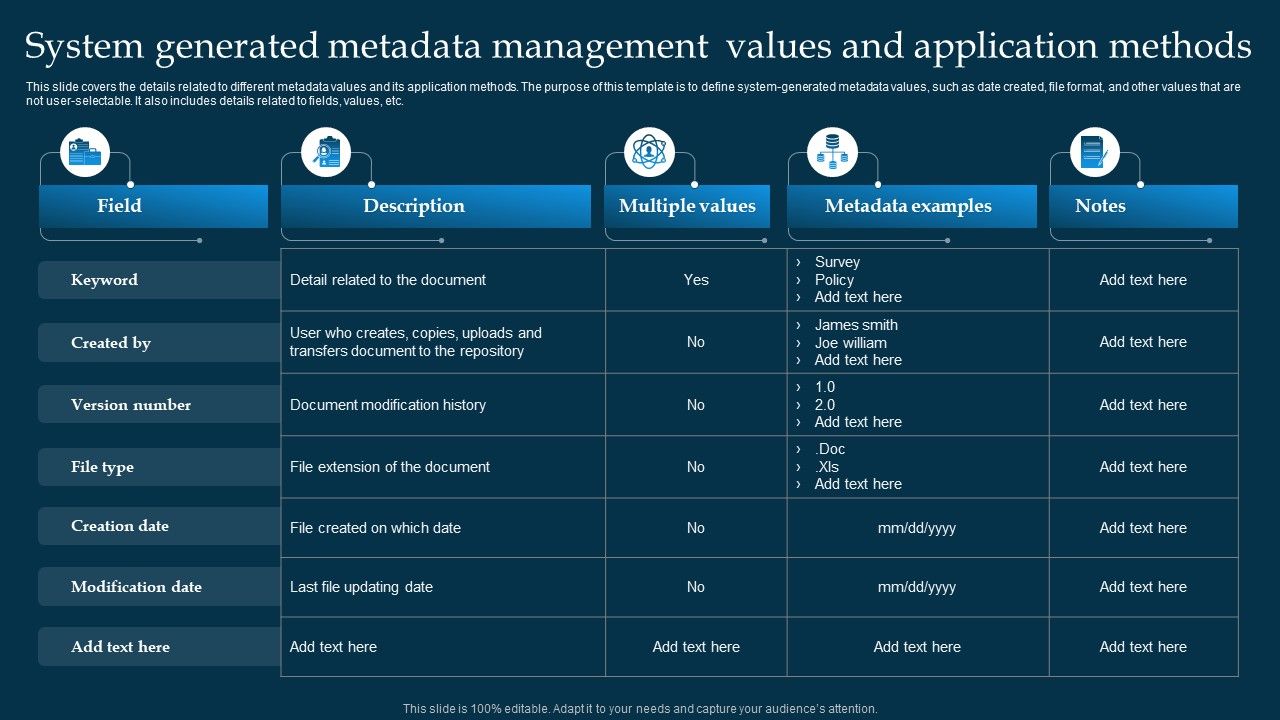 System generated metadata management values and application methods

This slide covers the details related to different metadata values and its application methods. The purpose of this template is to define system-generated metadata values, such as date created, file format, and other values that are not user-selectable. It also includes details related to fields, values, etc.

| Field | Description | Multiple values | Metadata examples | Notes |
|---|---|---|---|---|
| Keyword | Detail related to the document | Yes | › Survey › Policy › Add text here | Add text here |
| Created by | User who creates, copies, uploads and transfers document to the repository | No | › James smith › Joe william › Add text here | Add text here |
| Version number | Document modification history | No | › 1.0 › 2.0 › Add text here | Add text here |
| File type | File extension of the document | No | › .Doc › .Xls › Add text here | Add text here |
| Creation date | File created on which date | No | mm/dd/yyyy | Add text here |
| Modification date | Last file updating date | No | mm/dd/yyyy | Add text here |
| Add text here | Add text here | Add text here | Add text here | Add text here |

This slide is 100% editable. Adapt it to your needs and capture your audience's attention.